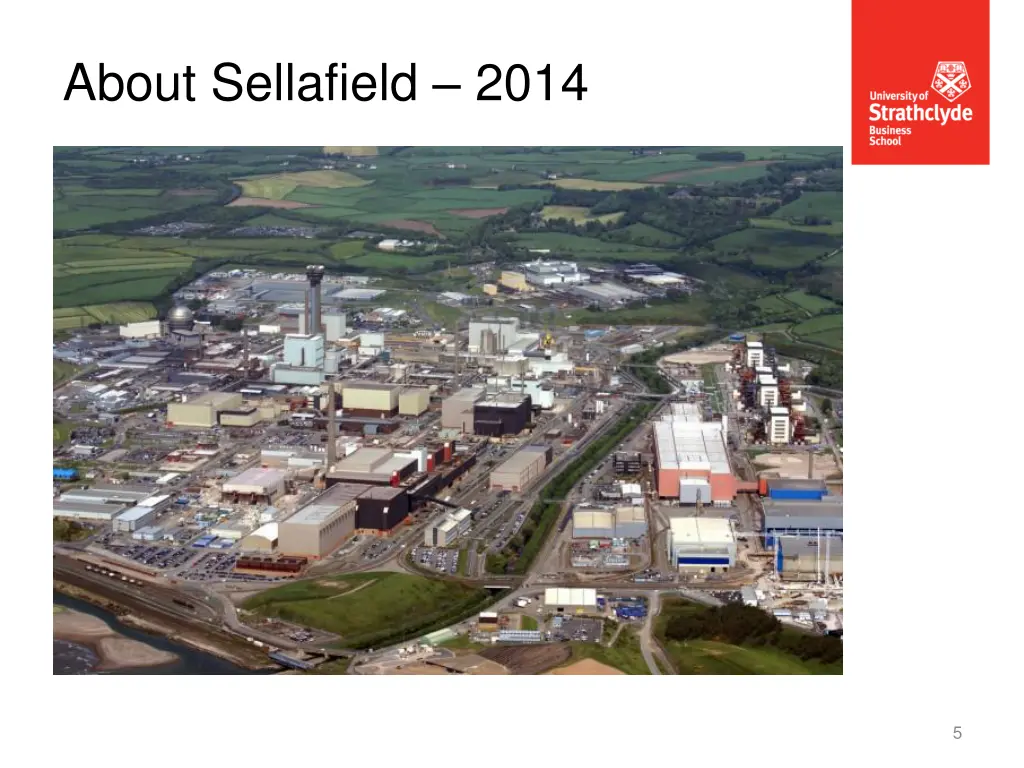 About Sellafield – 2014

University of Strathclyde Business School

5